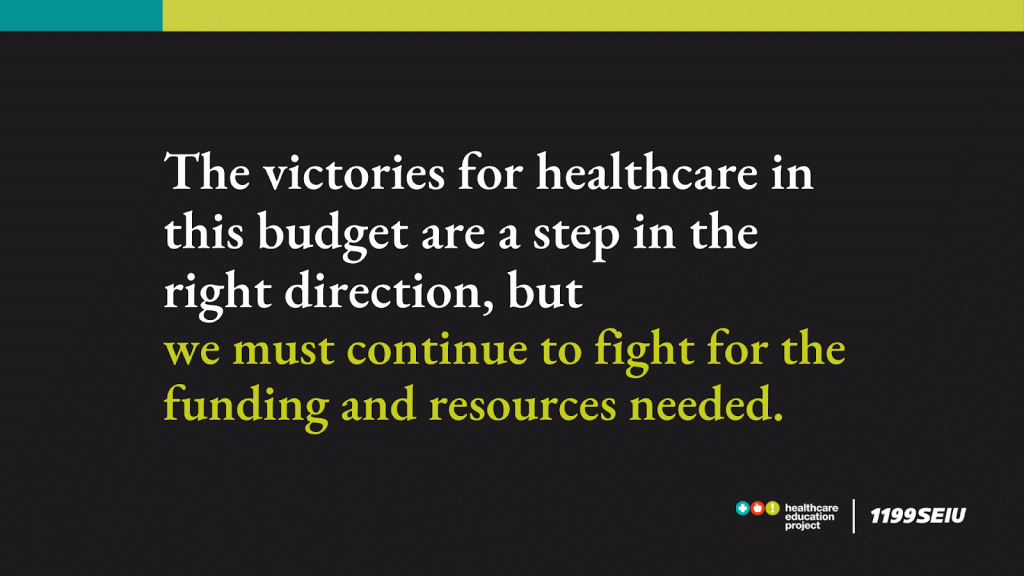 The victories for healthcare in this budget are a step in the right direction, but we must continue to fight for the funding and resources needed.

healthcare education project

1199SEIU